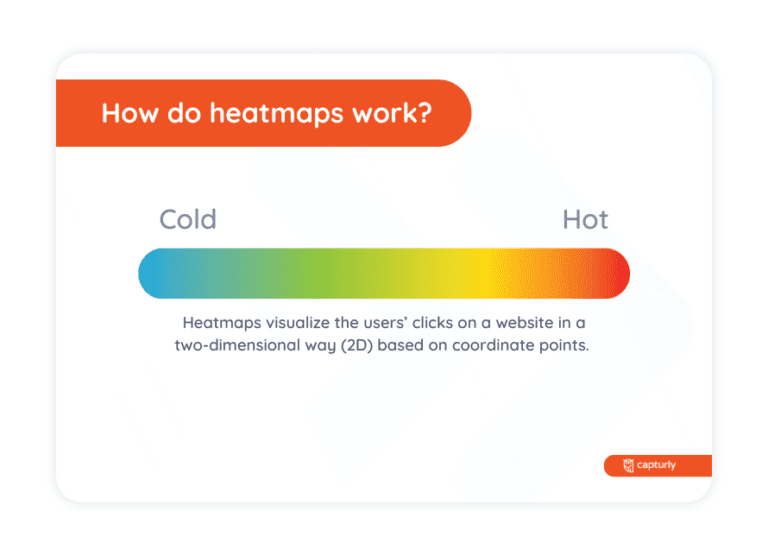 How do heatmaps work?

Cold

Hot

Heatmaps visualize the users' clicks on a website in a two-dimensional way (2D) based on coordinate points.

capturly